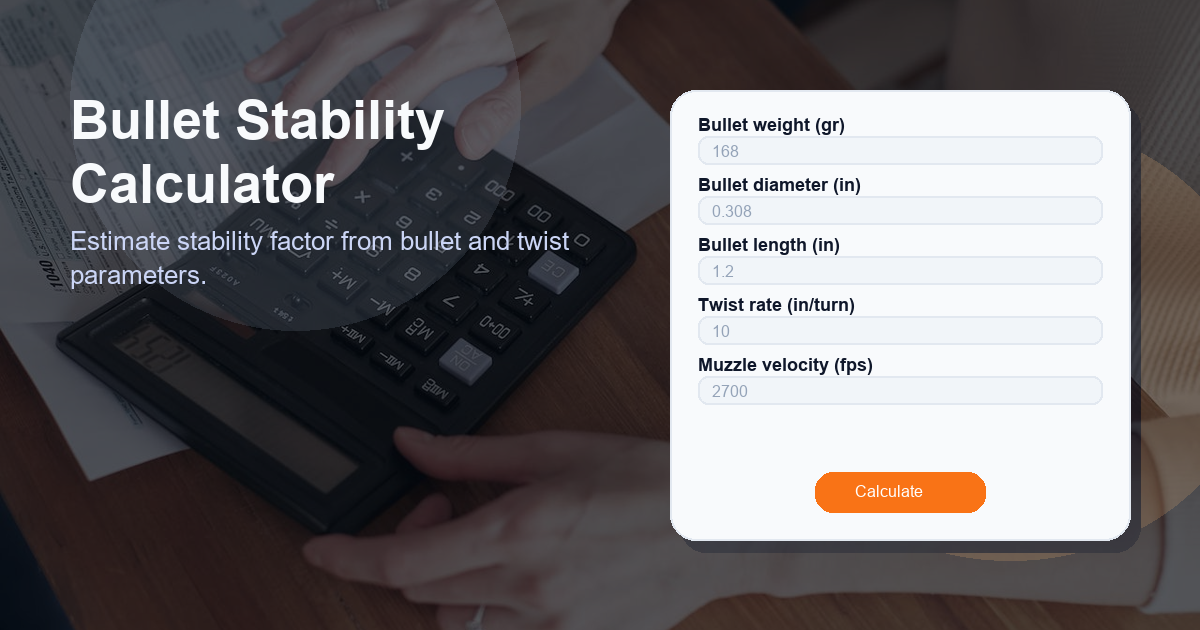 Bullet Stability Calculator

Estimate stability factor from bullet and twist parameters.

Bullet weight (gr)
168
Bullet diameter (in)
0.308
Bullet length (in)
1.2
Twist rate (in/turn)
10
Muzzle velocity (fps)
2700

Calculate